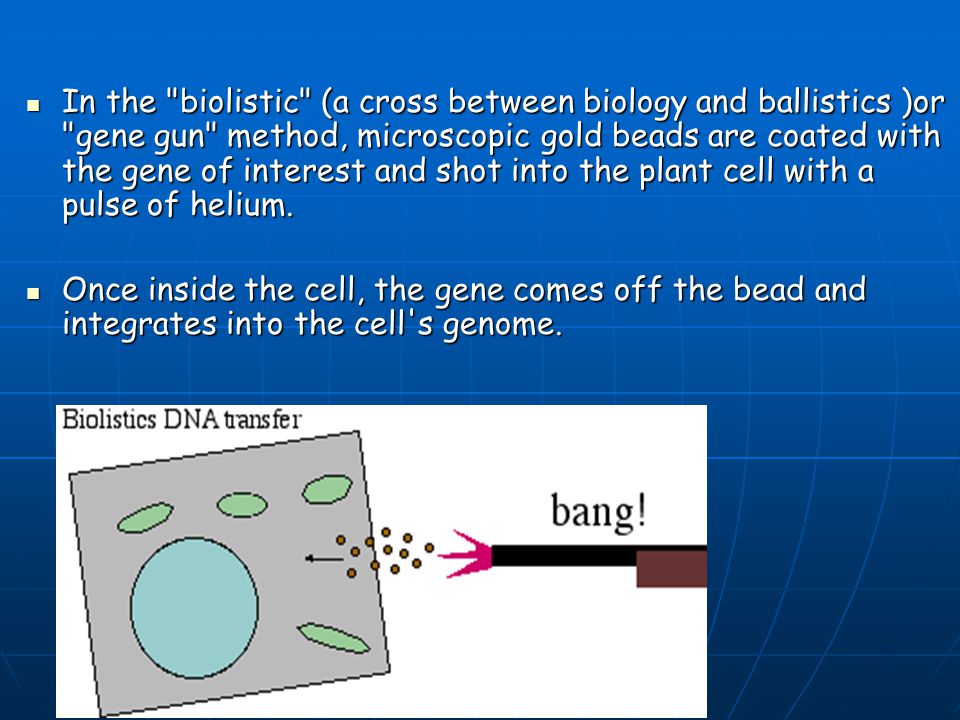 In the "biolistic" (a cross between biology and ballistics )or "gene gun" method, microscopic gold beads are coated with the gene of interest and shot into the plant cell with a pulse of helium.

Once inside the cell, the gene comes off the bead and integrates into the cell's genome.

Biolistics DNA transfer

bang!